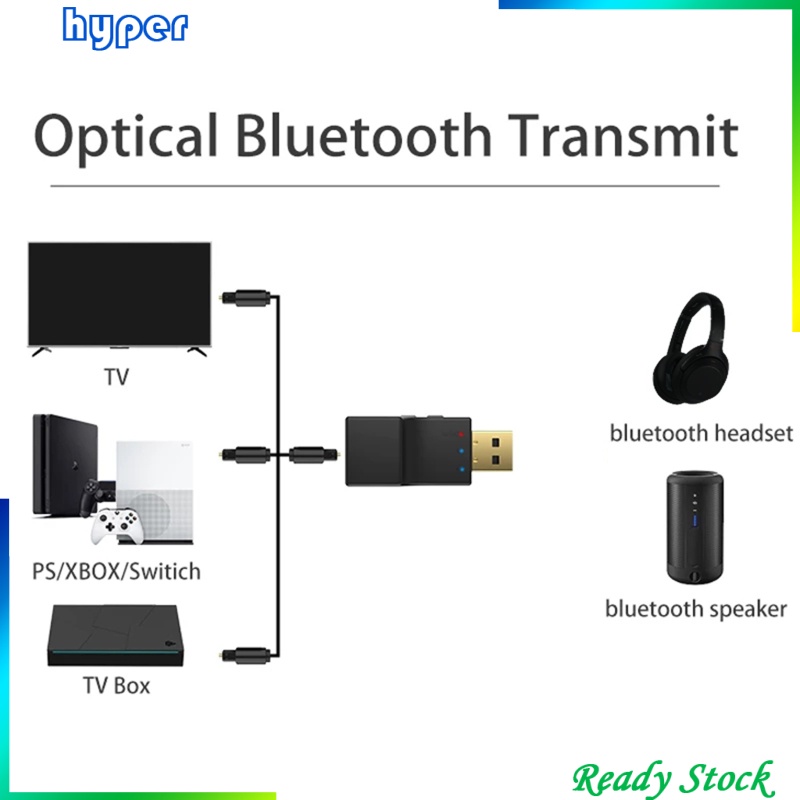 hyper

Optical Bluetooth Transmit

TV

PS/XBOX/Switch

TV Box

bluetooth headset

bluetooth speaker

Ready Stock